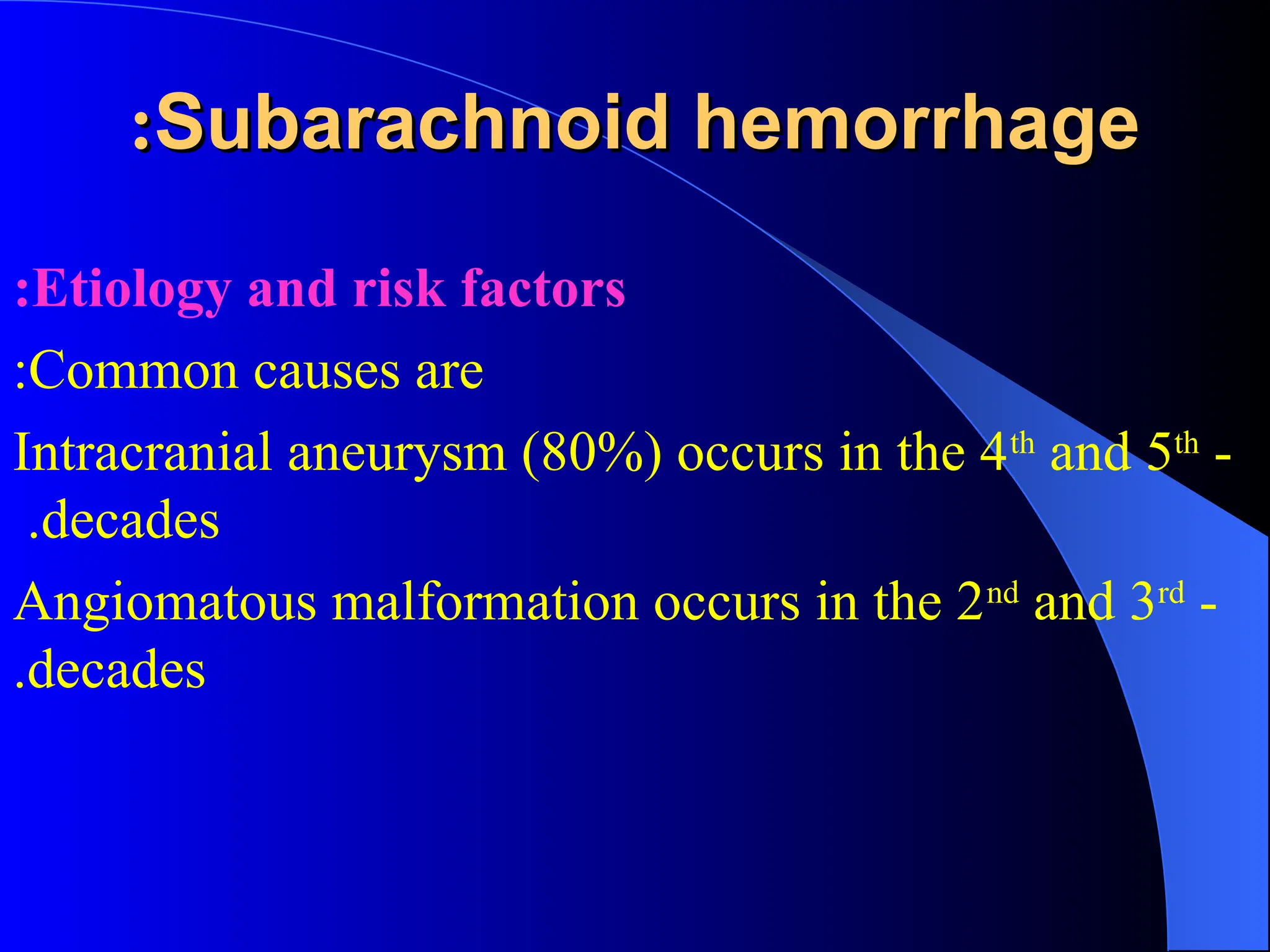 :Subarachnoid hemorrhage

:Etiology and risk factors

:Common causes are

Intracranial aneurysm (80%) occurs in the 4th and 5th - .decades

Angiomatous malformation occurs in the 2nd and 3rd - .decades